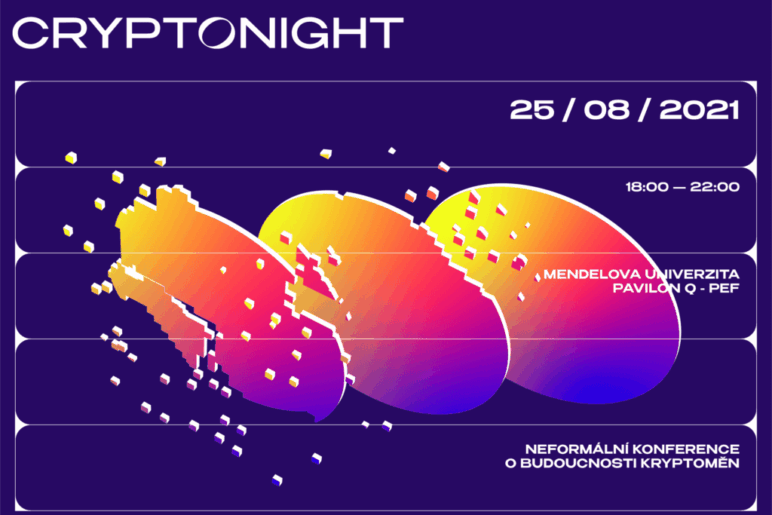 CRYPTONIGHT

25 / 08 / 2021

18:00 — 22:00

MENDELOVA UNIVERZITA
PAVILON Q - PEF

NEFORMÁLNÍ KONFERENCE
O BUDOUCNOSTI KRYPTOMĚN